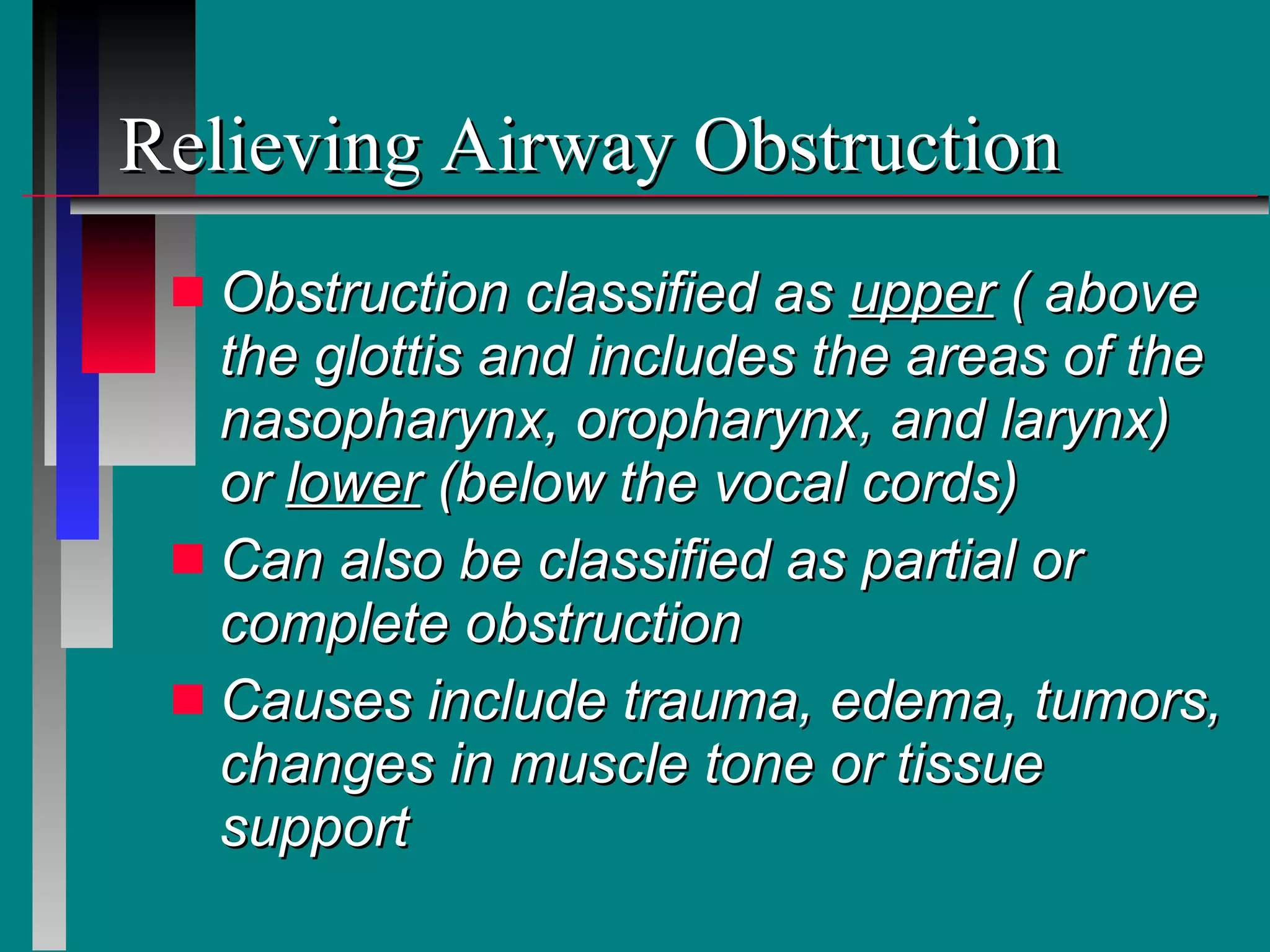 Relieving Airway Obstruction

Obstruction classified as upper ( above the glottis and includes the areas of the nasopharynx, oropharynx, and larynx) or lower (below the vocal cords)

Can also be classified as partial or complete obstruction

Causes include trauma, edema, tumors, changes in muscle tone or tissue support